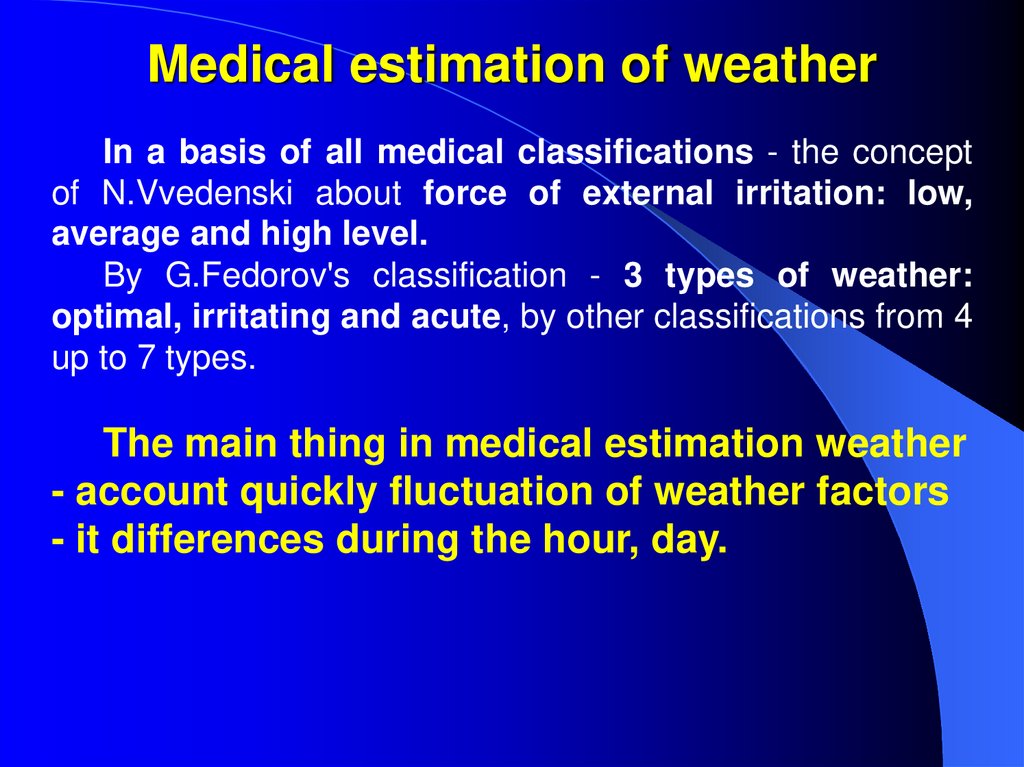 Medical estimation of weather

In a basis of all medical classifications - the concept of N.Vvedenski about force of external irritation: low, average and high level.

By G.Fedorov's classification - 3 types of weather: optimal, irritating and acute, by other classifications from 4 up to 7 types.

The main thing in medical estimation weather - account quickly fluctuation of weather factors - it differences during the hour, day.